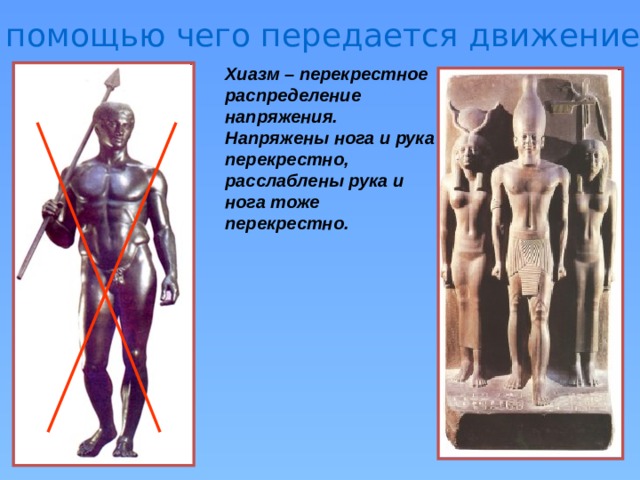 помощью чего передается движение

Хиазм – перекрестное распределение напряжения. Напряжены нога и рука перекрестно, расслаблены рука и нога тоже перекрестно.